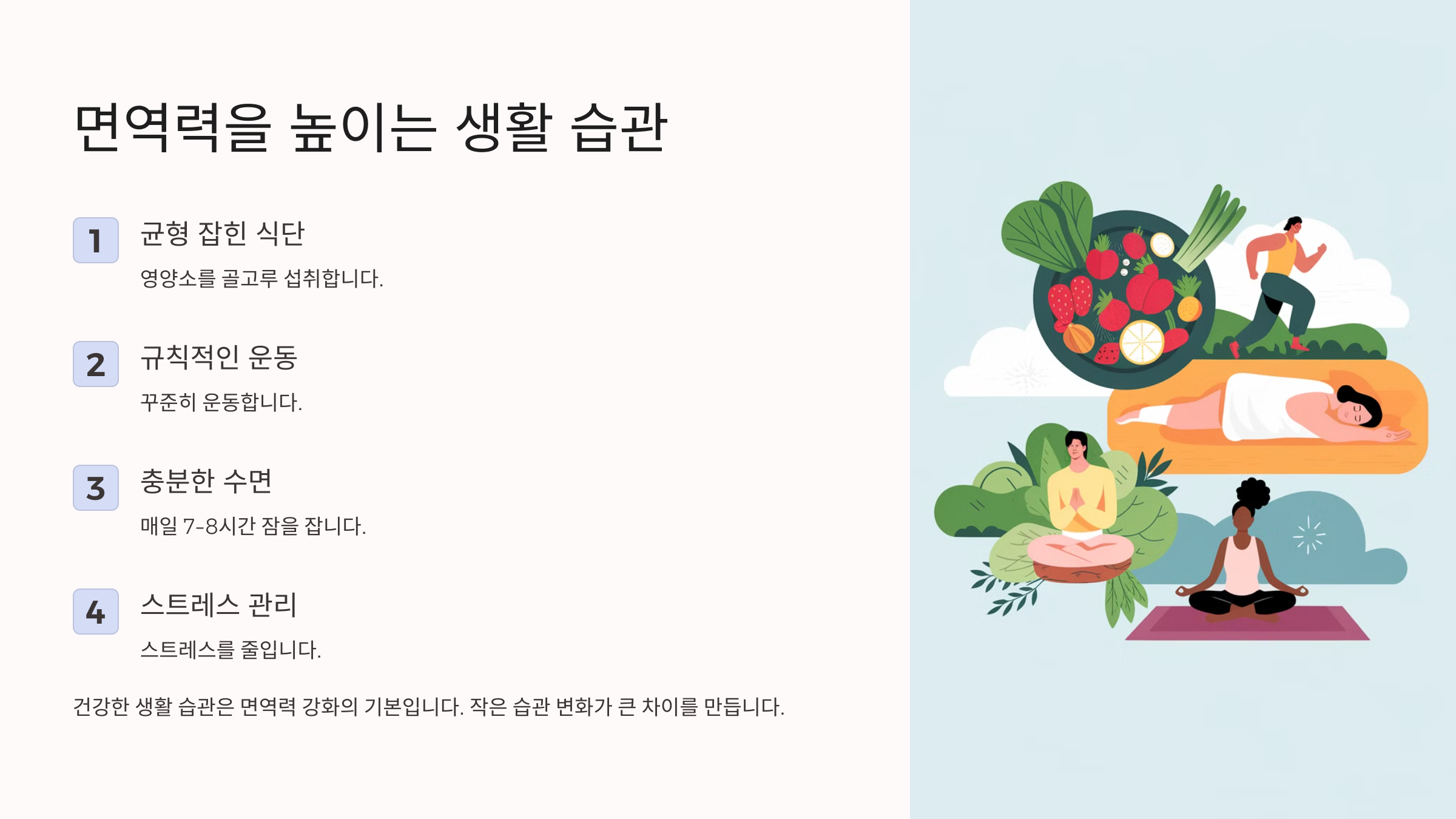 면역력을 높이는 생활 습관

1
균형 잡힌 식단
영양소를 골고루 섭취합니다.

2
규칙적인 운동
꾸준히 운동합니다.

3
충분한 수면
매일 7-8시간 잠을 잡니다.

4
스트레스 관리
스트레스를 줄입니다.

건강한 생활 습관은 면역력 강화의 기본입니다. 작은 습관 변화가 큰 차이를 만듭니다.